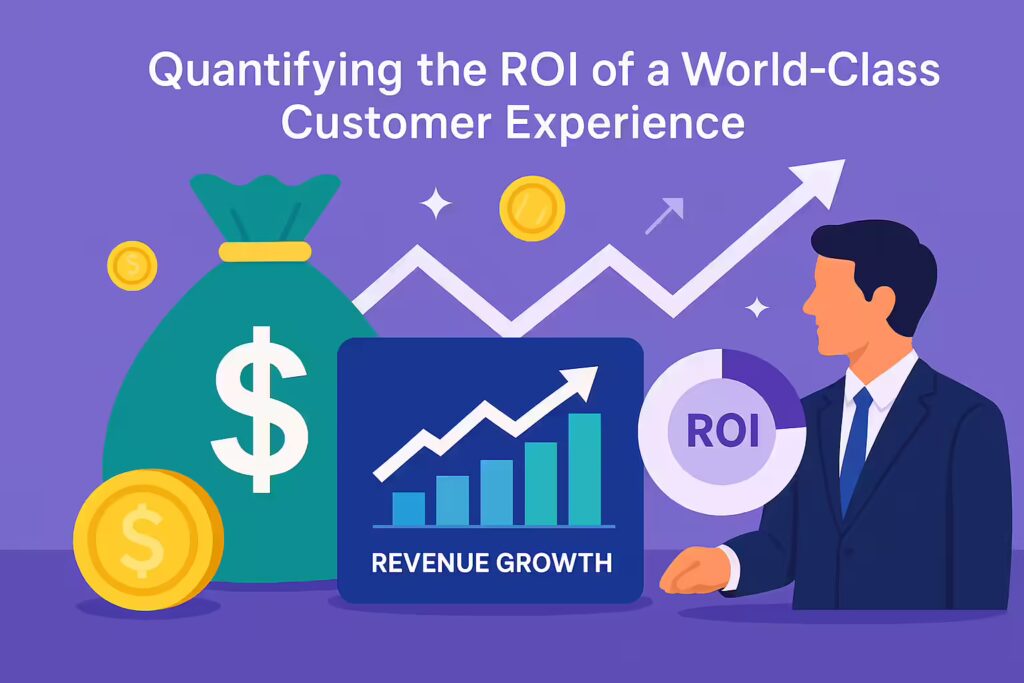 Quantifying the ROI of a World-Class Customer Experience

$

$

$

REVENUE GROWTH

ROI